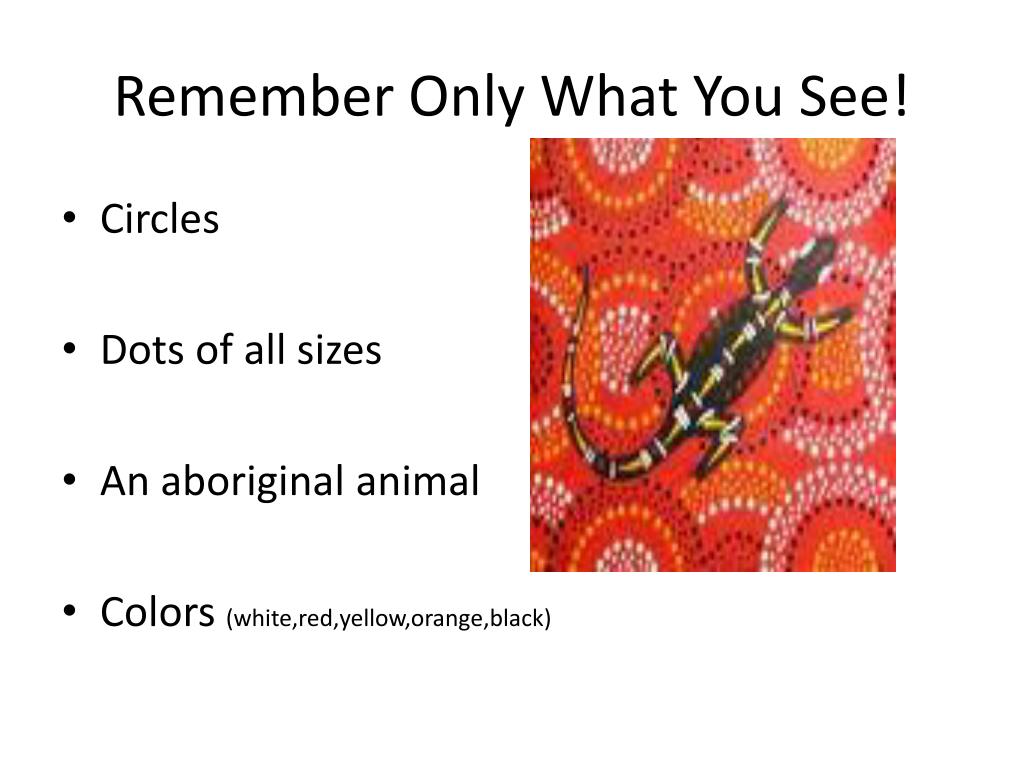 Remember Only What You See!

• Circles

• Dots of all sizes

• An aboriginal animal

• Colors (white,red,yellow,orange,black)